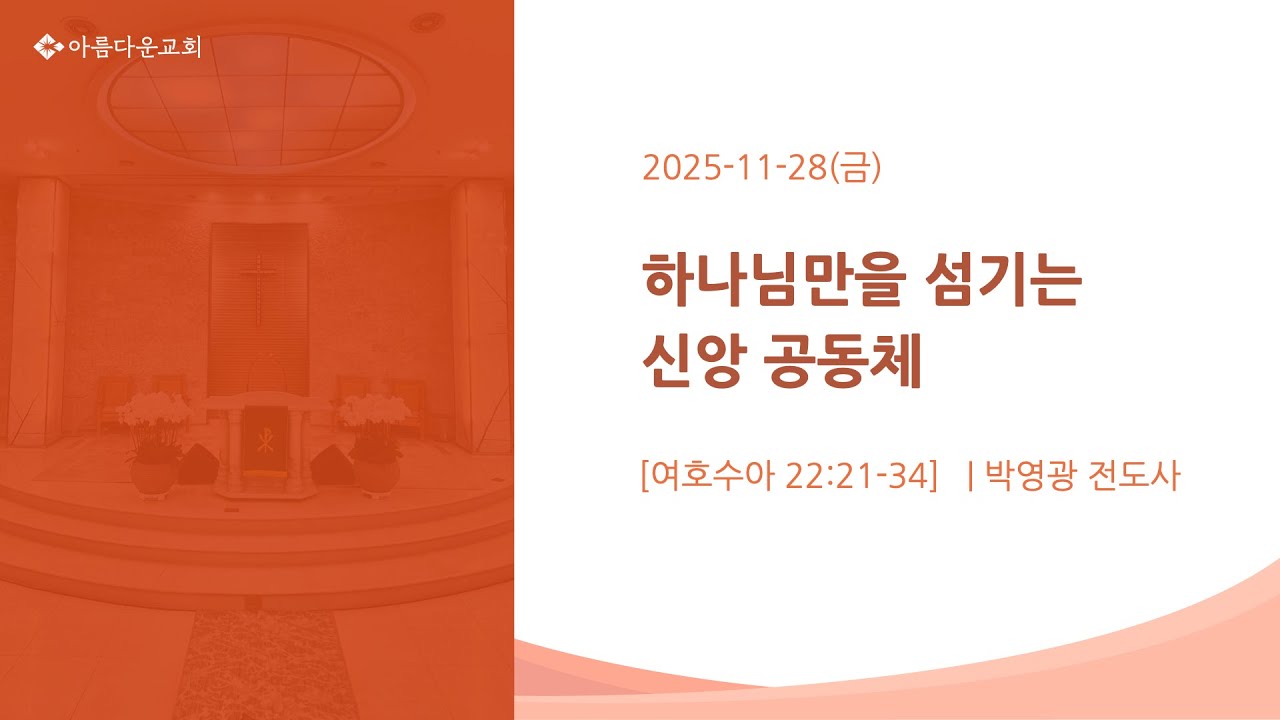 아름다운교회

2025-11-28(금)

하나님만을 섬기는 신앙 공동체

[여호수아 22:21-34] | 박영광 전도사